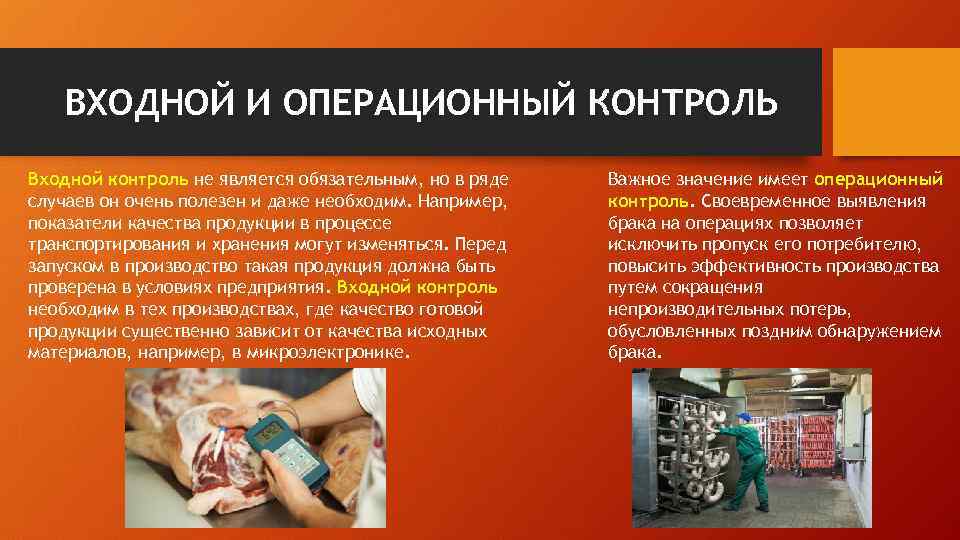 ВХОДНОЙ И ОПЕРАЦИОННЫЙ КОНТРОЛЬ

Входной контроль не является обязательным, но в ряде случаев он очень полезен и даже необходим. Например, показатели качества продукции в процессе транспортирования и хранения могут изменяться. Перед запуском в производство такая продукция должна быть проверена в условиях предприятия. Входной контроль необходим в тех производствах, где качество готовой продукции существенно зависит от качества исходных материалов, например, в микроэлектронике.

Важное значение имеет операционный контроль. Своевременное выявления брака на операциях позволяет исключить пропуск его потребителю, повысить эффективность производства путем сокращения непроизводительных потерь, обусловленных поздним обнаружением брака.